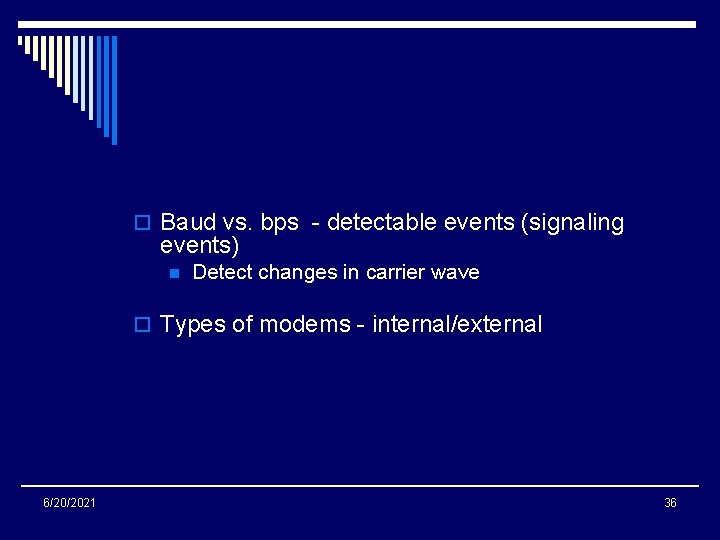 Baud vs. bps - detectable events (signaling events)

Detect changes in carrier wave

Types of modems - internal/external

6/20/2021

36